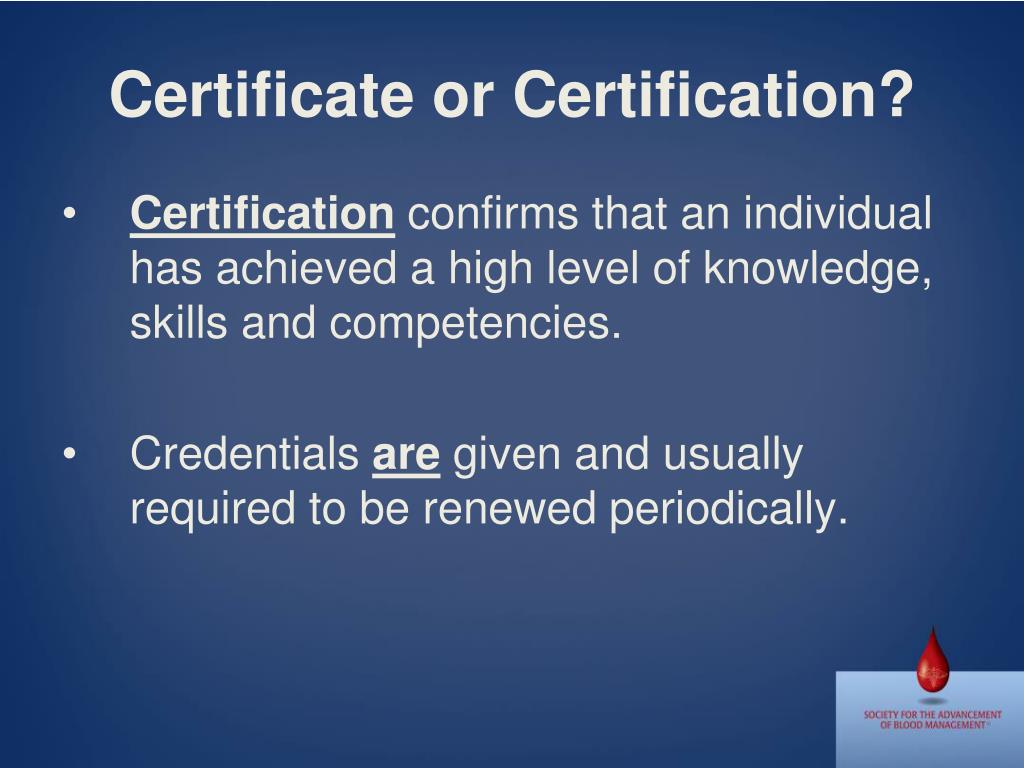 Certificate or Certification?

• Certification confirms that an individual has achieved a high level of knowledge, skills and competencies.

• Credentials are given and usually required to be renewed periodically.

SOCIETY FOR THE ADVANCEMENT OF BLOOD MANAGEMENT